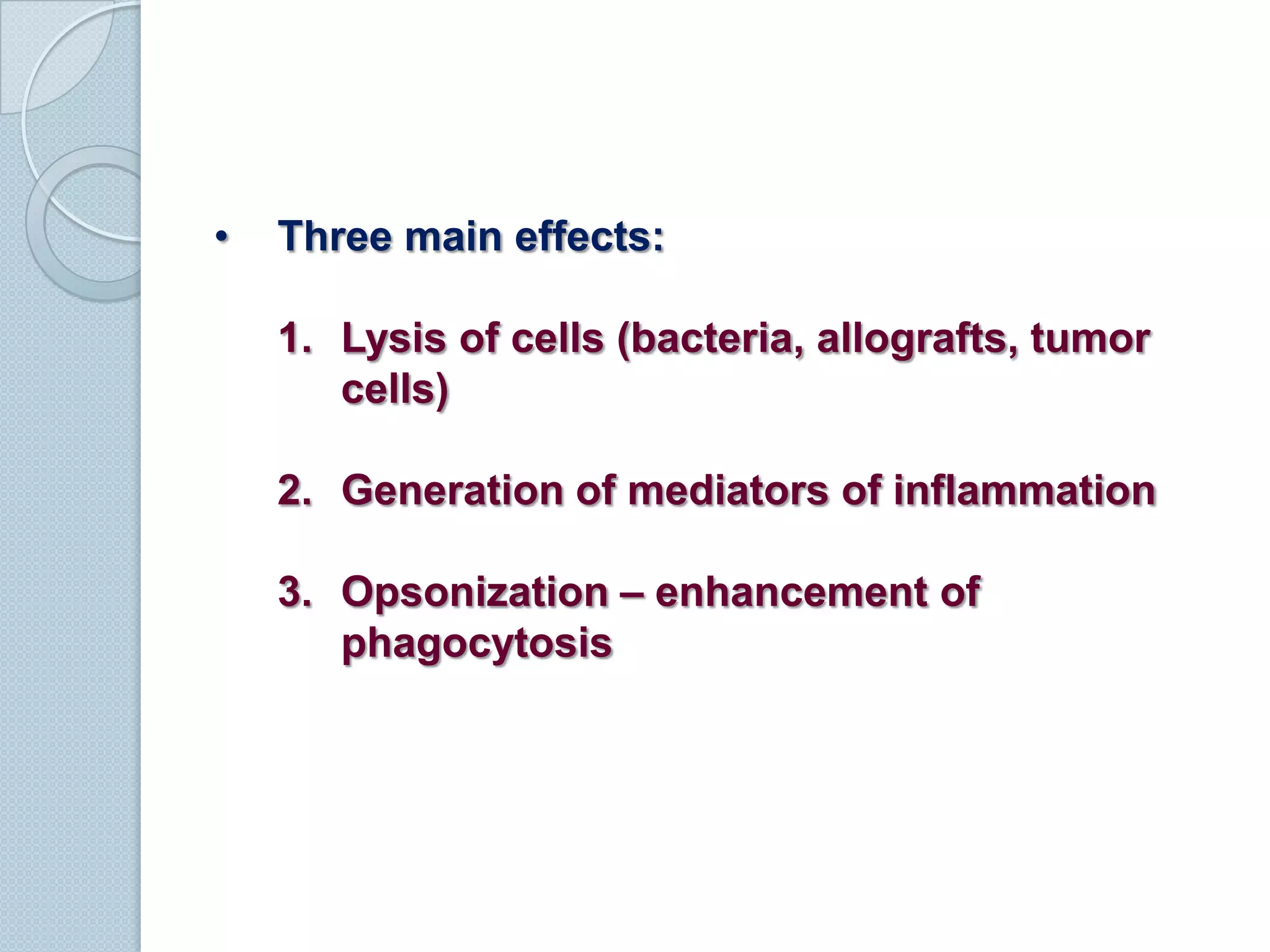 • Three main effects:

1. Lysis of cells (bacteria, allografts, tumor cells)

2. Generation of mediators of inflammation

3. Opsonization – enhancement of phagocytosis